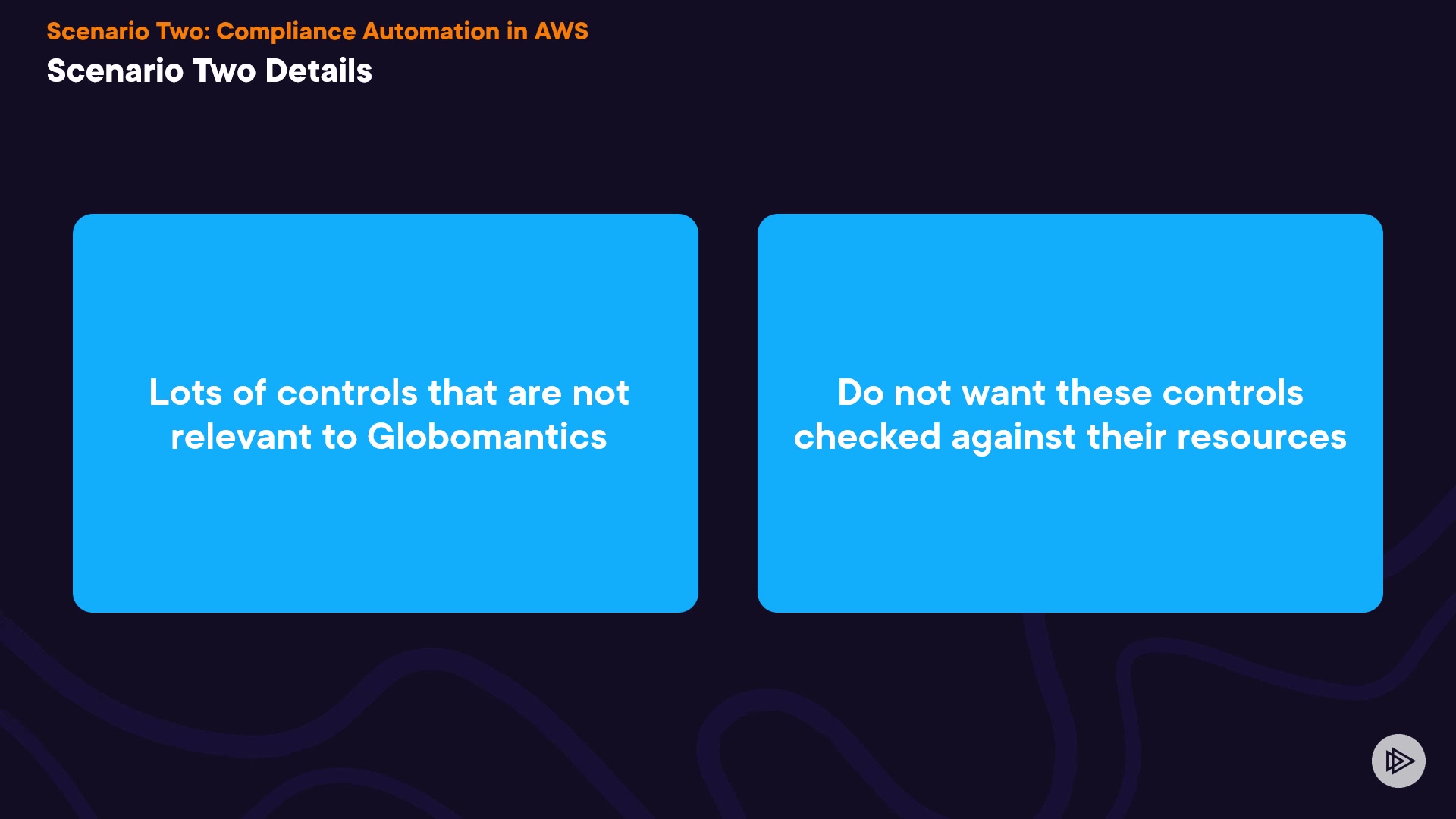 Scenario Two: Compliance Automation in AWS

Scenario Two Details

Lots of controls that are not relevant to Globomantics

Do not want these controls checked against their resources